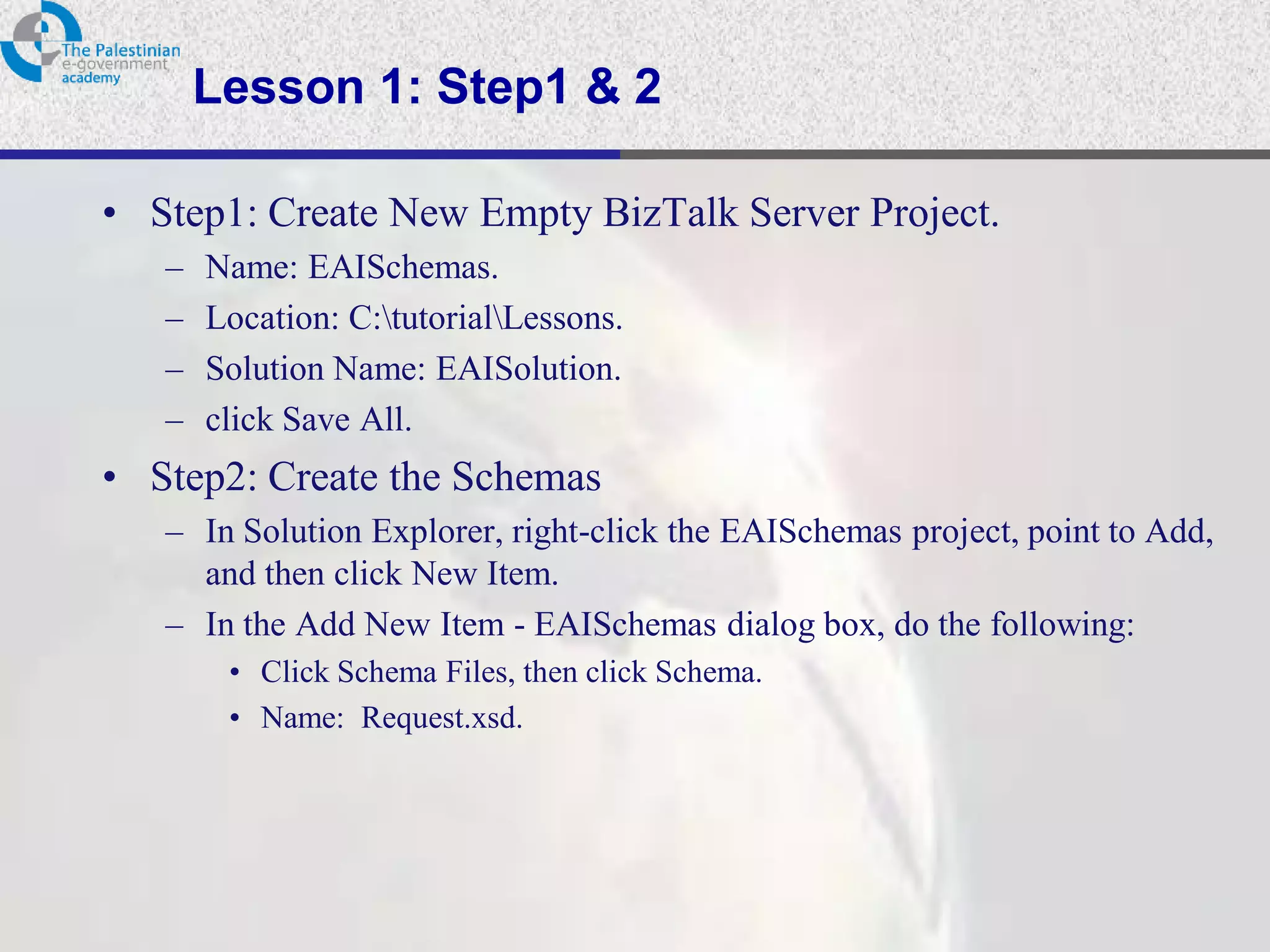 The Palestinian
e-government
academy

Lesson 1: Step1 & 2

• Step1: Create New Empty BizTalk Server Project.
– Name: EAISchemas.
– Location: C:\tutorial\Lessons.
– Solution Name: EAISolution.
– click Save All.

• Step2: Create the Schemas
– In Solution Explorer, right-click the EAISchemas project, point to Add, and then click New Item.
– In the Add New Item - EAISchemas dialog box, do the following:
• Click Schema Files, then click Schema.
• Name: Request.xsd.